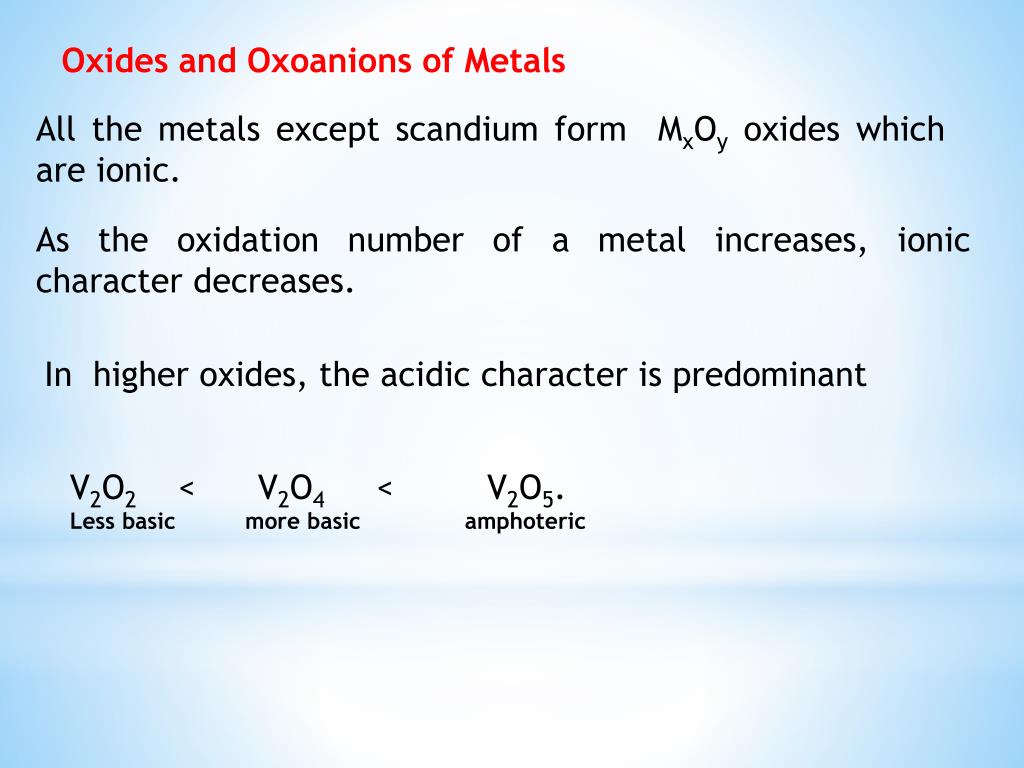 Oxides and Oxoanions of Metals

All the metals except scandium form $M_xO_y$ oxides which are ionic.

As the oxidation number of a metal increases, ionic character decreases.

In higher oxides, the acidic character is predominant

$V_2O_2$ < $V_2O_4$ < $V_2O_5$.
Less basic more basic amphoteric